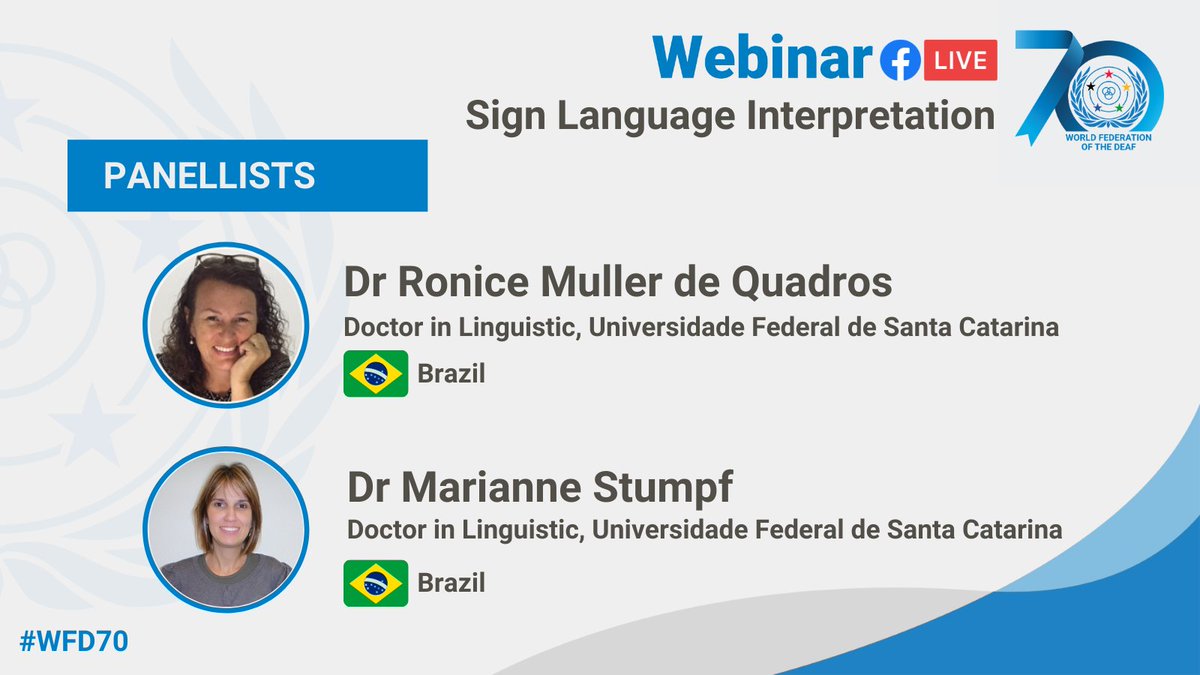 Webinar LIVE
Sign Language Interpretation

70
WORLD FEDERATION OF THE DEAF

PANELLISTS

Dr Ronice Muller de Quadros
Doctor in Linguistic, Universidade Federal de Santa Catarina
Brazil

Dr Marianne Stumpf
Doctor in Linguistic, Universidade Federal de Santa Catarina
Brazil

#WFD70